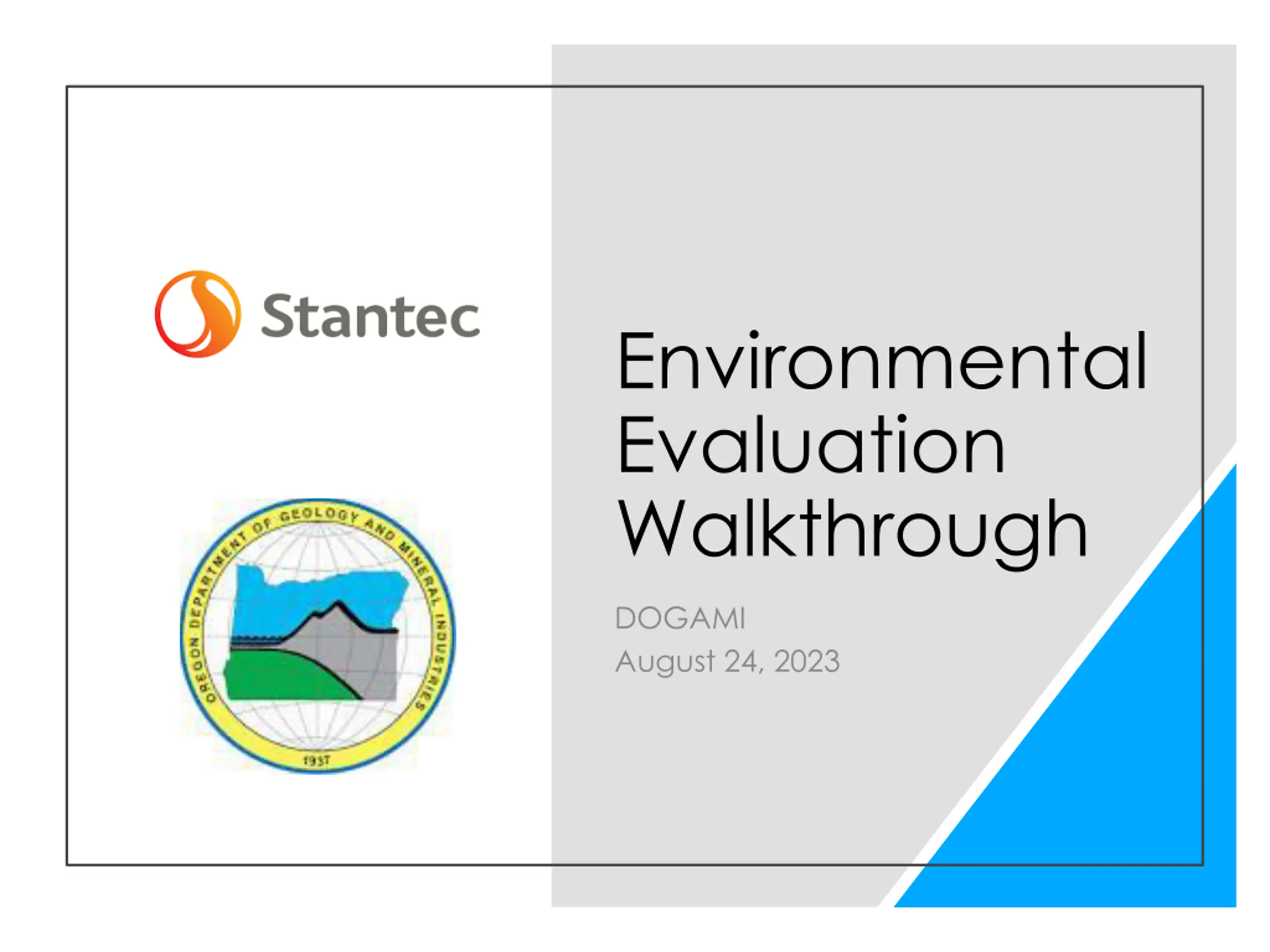 Stantec

OREGON DEPARTMENT OF GEOLOGY AND MINERAL INDUSTRIES

1937

Environmental Evaluation Walkthrough

DOGAMI
August 24, 2023